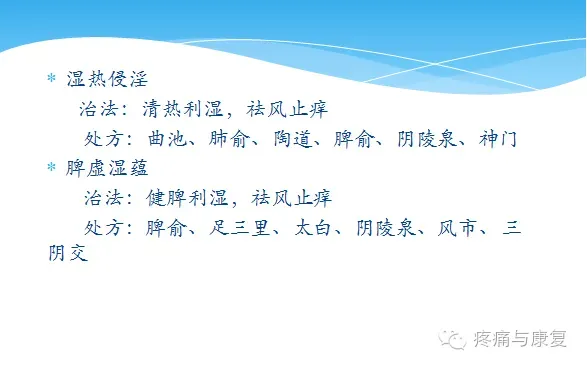 * 湿热侵淫

治法：清热利湿，祛风止痒

处方：曲池、肺俞、陶道、脾俞、阴陵泉、神门

* 脾虚湿蕴

治法：健脾利湿，祛风止痒

处方：脾俞、足三里、太白、阴陵泉、风市、三阴交

疼痛与康复